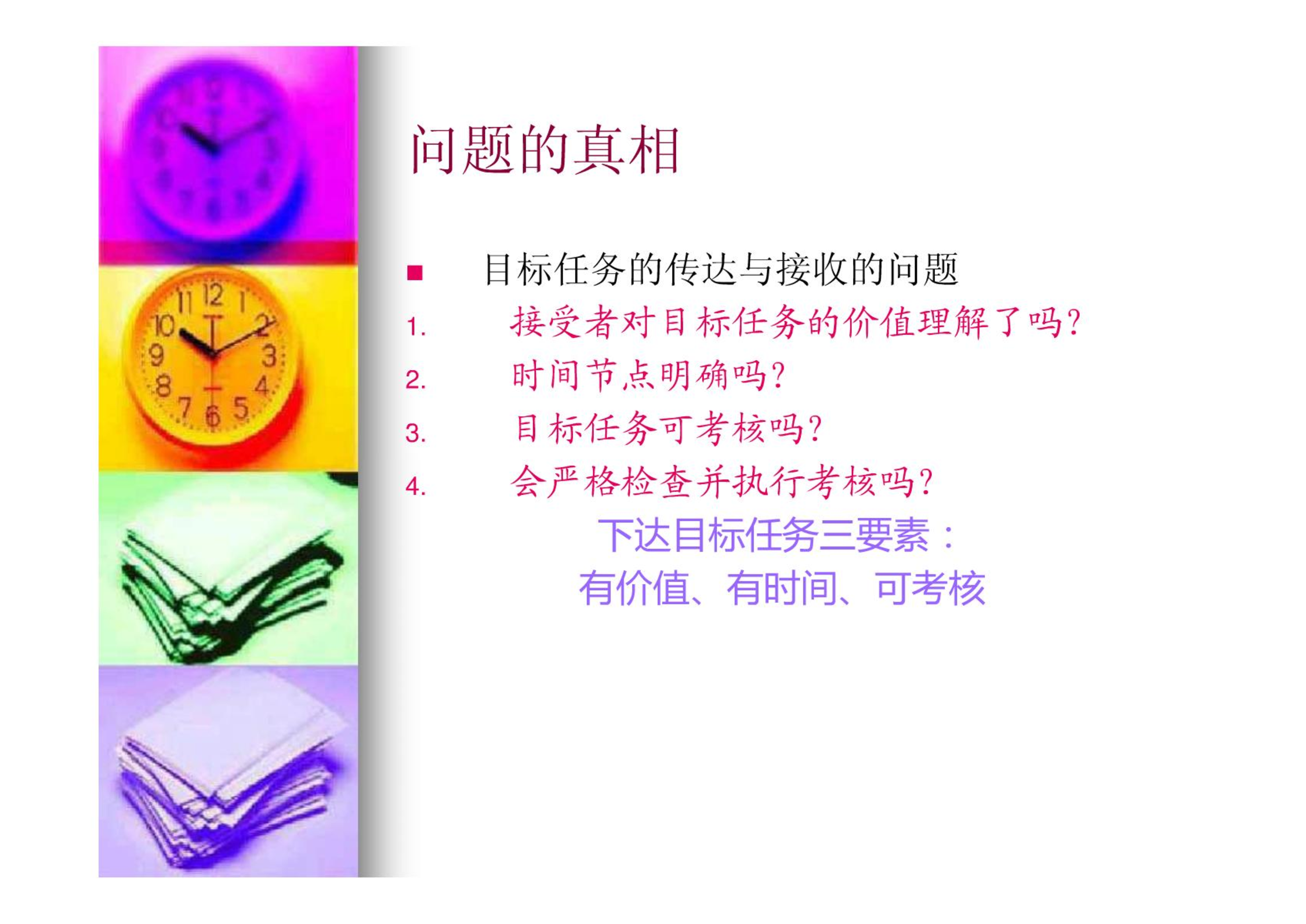 问题的真相

■ 目标任务的传达与接收的问题

1. 接受者对目标任务的价值理解了吗？
2. 时间节点明确吗？
3. 目标任务可考核吗？
4. 会严格检查并执行考核吗？

下达目标任务三要素：
有价值、有时间、可考核